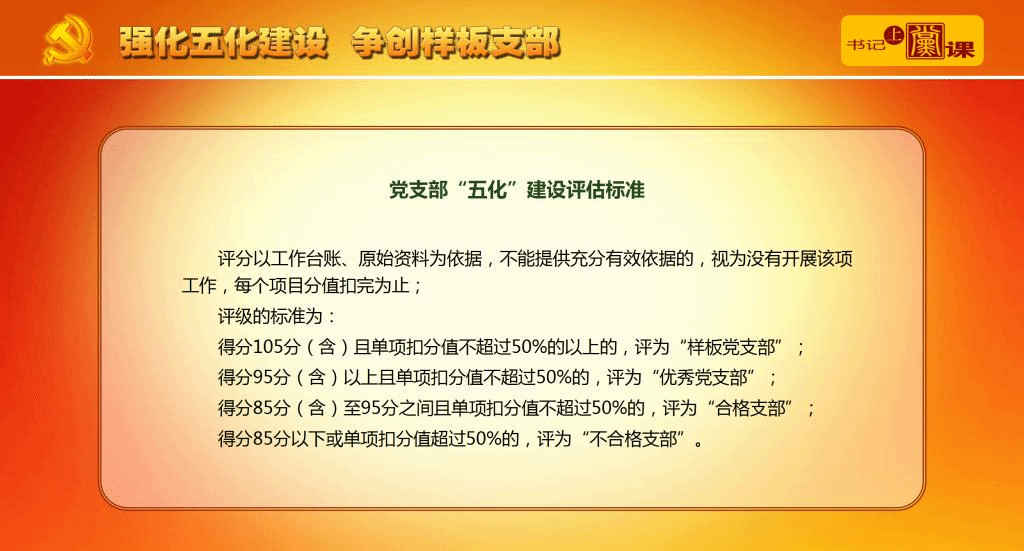 强化五化建设 争创样板支部

书记上党课

党支部“五化”建设评估标准

评分以工作台账、原始资料为依据，不能提供充分有效依据的，视为没有开展该项工作，每个项目分值扣完为止；

评级的标准为：

得分105分（含）且单项扣分值不超过50%的以上的，评为“样板党支部”；

得分95分（含）以上且单项扣分值不超过50%的，评为“优秀党支部”；

得分85分（含）至95分之间且单项扣分值不超过50%的，评为“合格支部”；

得分85分以下或单项扣分值超过50%的，评为“不合格支部”。